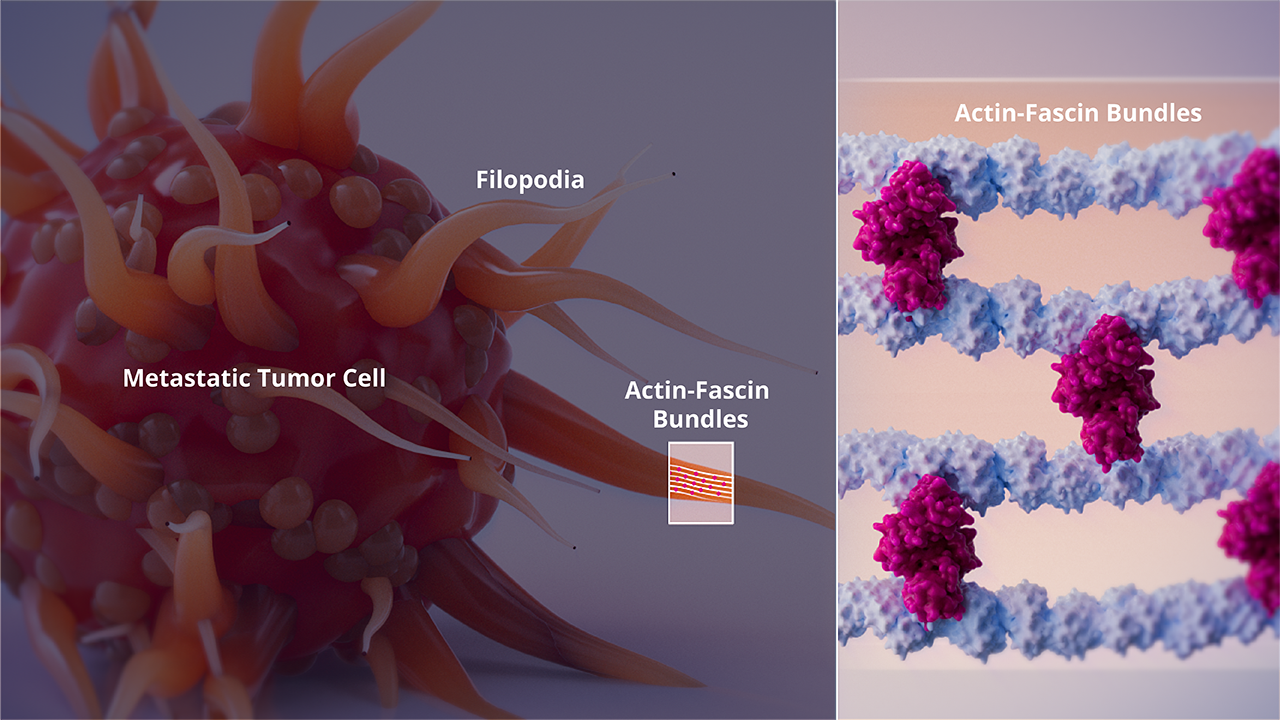 Filopodia

Metastatic Tumor Cell

Actin-Fascin Bundles

Actin-Fascin Bundles